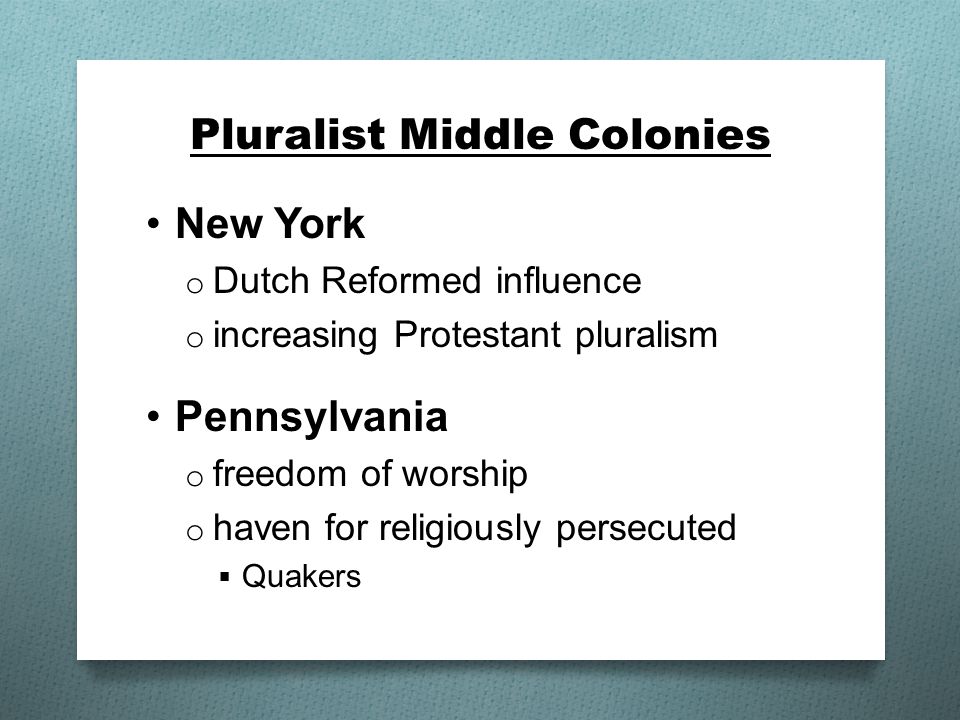 Pluralist Middle Colonies

• New York
  o Dutch Reformed influence
  o increasing Protestant pluralism

• Pennsylvania
  o freedom of worship
  o haven for religiously persecuted
    ▪ Quakers